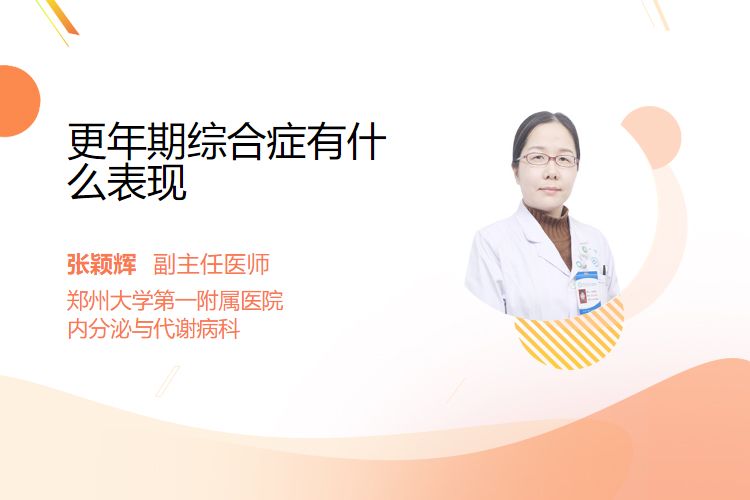 更年期综合症有什么表现

张颖辉 副主任医师
郑州大学第一附属医院
内分泌与代谢病科